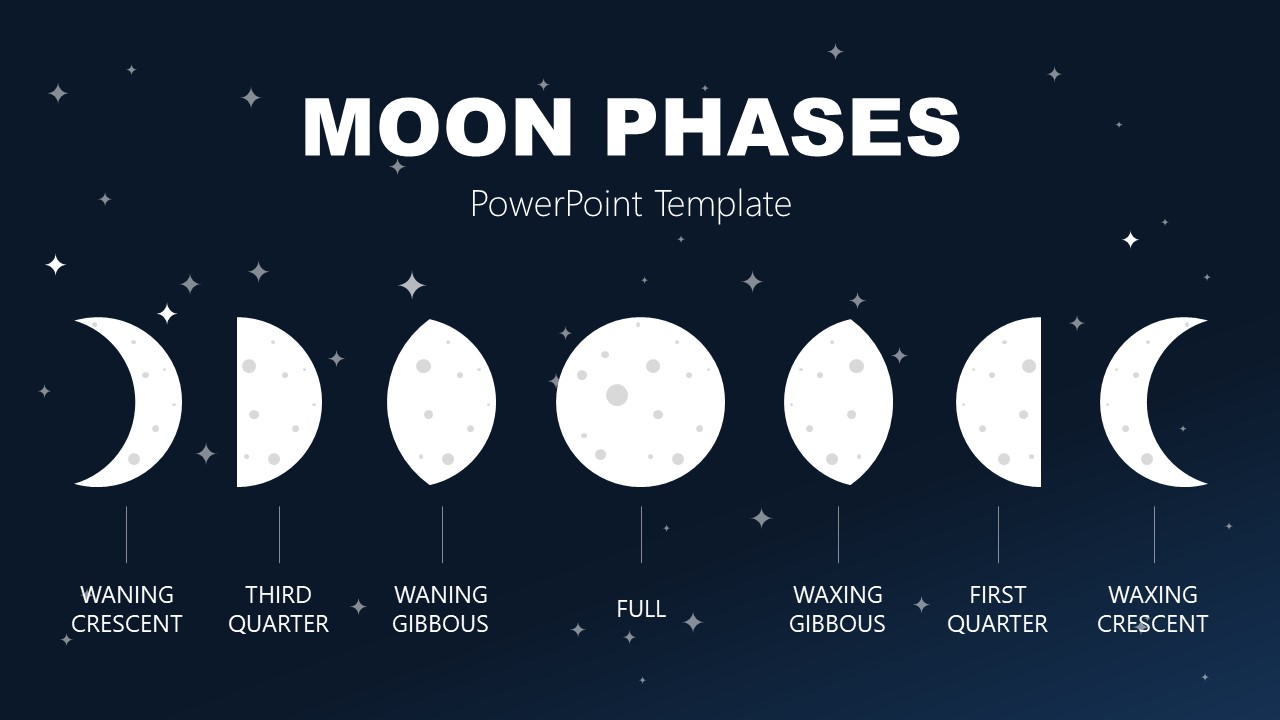 MOON PHASES

PowerPoint Template

WANING CRESCENT

THIRD QUARTER

WANING GIBBOUS

FULL

WAXING GIBBOUS

FIRST QUARTER

WAXING CRESCENT